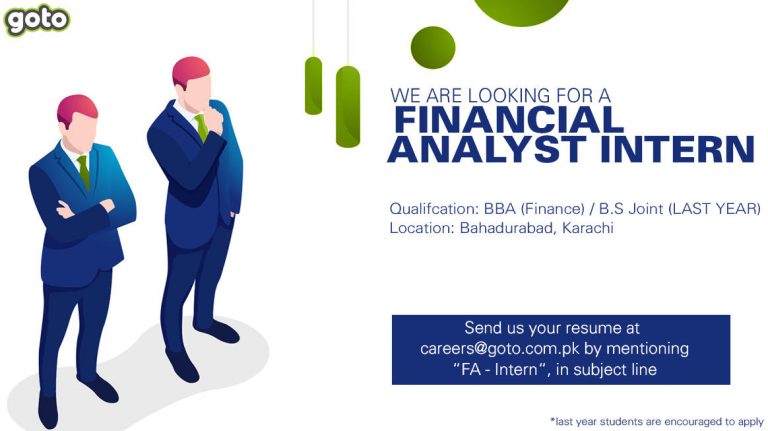 goto

WE ARE LOOKING FOR A
FINANCIAL
ANALYST INTERN

Qualifcation: BBA (Finance) / B.S Joint (LAST YEAR)
Location: Bahadurabad, Karachi

Send us your resume at careers@goto.com.pk by mentioning "FA - Intern", in subject line

*last year students are encouraged to apply